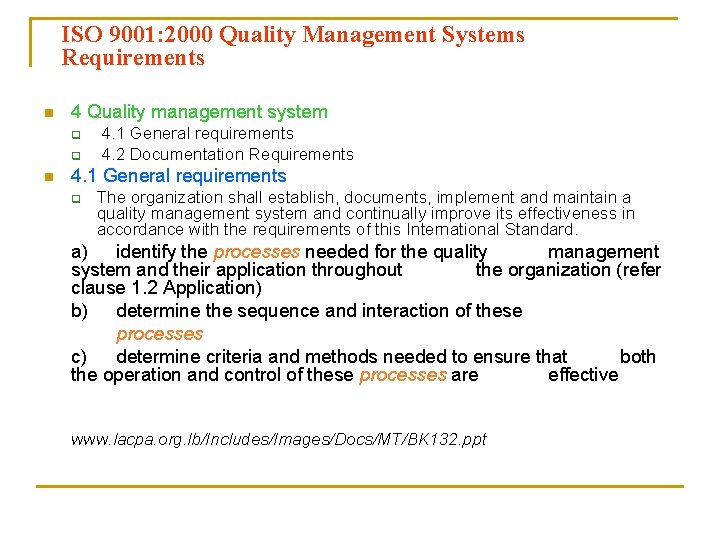 ISO 9001:2000 Quality Management Systems Requirements

4 Quality management system

4.1 General requirements

4.2 Documentation Requirements

4.1 General requirements

The organization shall establish, documents, implement and maintain a quality management system and continually improve its effectiveness in accordance with the requirements of this International Standard.

a) identify the processes needed for the quality management system and their application throughout the organization (refer clause 1.2 Application)

b) determine the sequence and interaction of these processes

c) determine criteria and methods needed to ensure that both the operation and control of these processes are effective

www.lacpa.org.lb/Includes/Images/Docs/MT/BK132.ppt